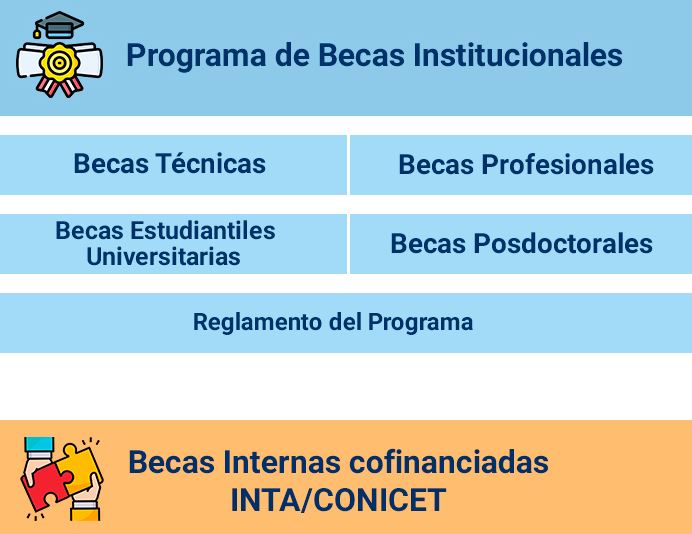 Programa de Becas Institucionales

Becas Técnicas

Becas Profesionales

Becas Estudiantiles Universitarias

Becas Posdoctorales

Reglamento del Programa

Becas Internas cofinanciadas INTA/CONICET